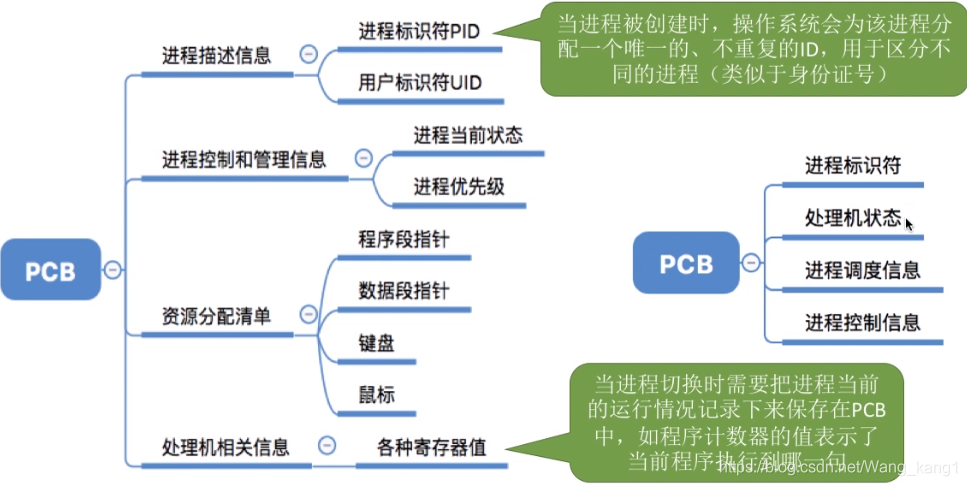 PCB

进程描述信息
进程标识符PID
用户标识符UID

当进程被创建时，操作系统会为该进程分配一个唯一的、不重复的ID，用于区分不同的进程（类似于身份证号）

进程控制和管理信息
进程当前状态
进程优先级

资源分配清单
程序段指针
数据段指针
键盘
鼠标

处理机相关信息
各种寄存器值

当进程切换时需要把进程当前的运行情况记录下来保存在PCB中，如程序计数器的值表示了当前程序执行到哪一句

PCB
进程标识符
处理机状态
进程调度信息
进程控制信息

https://blog.csdn.net/Wang_kang1